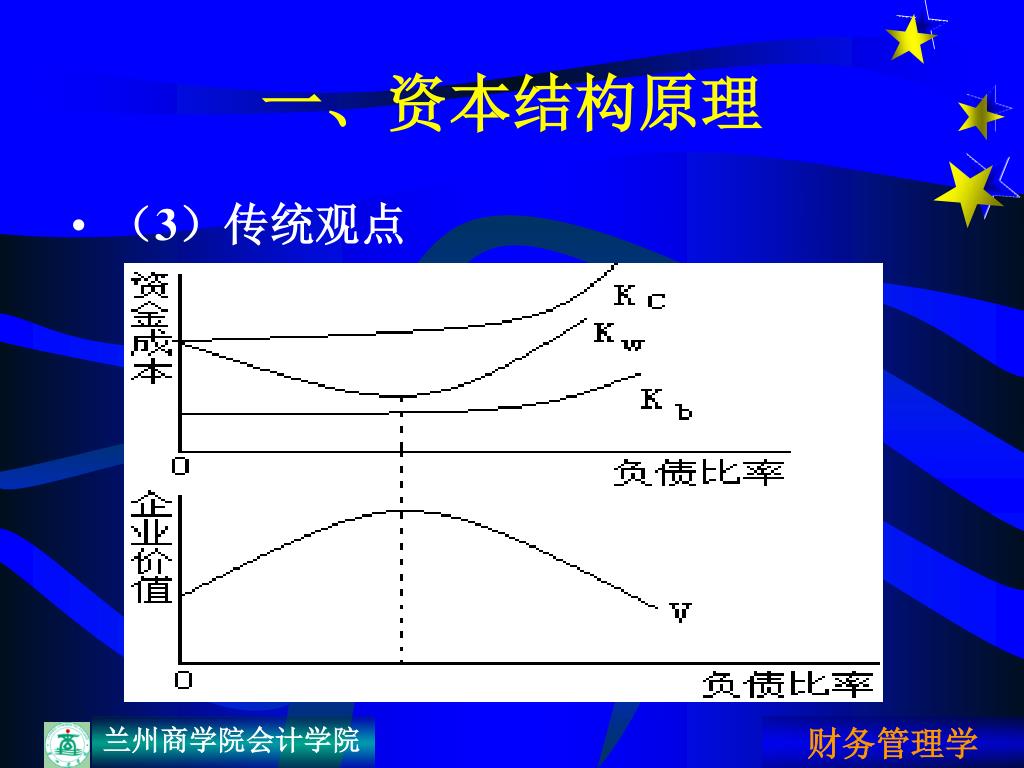 一、资本结构原理

• （3）传统观点

资金成本

$K_c$

$K_w$

$K_b$

0

负债比率

企业价值

V

0

负债比率

兰州商学院会计学院

财务管理学